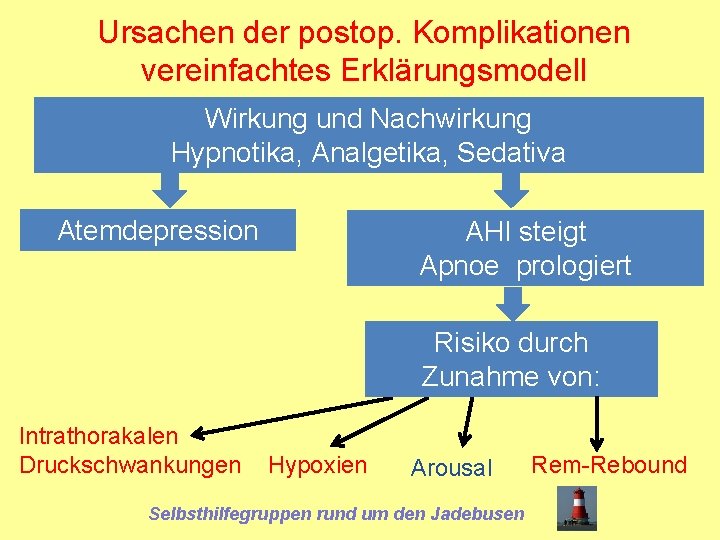 Ursachen der postop. Komplikationen
vereinfachtes Erklärungsmodell

Wirkung und Nachwirkung
Hypnotika, Analgetika, Sedativa

Atemdepression

AHI steigt
Apnoe prologiert

Risiko durch
Zunahme von:

Intrathorakalen
Druckschwankungen

Hypoxien

Arousal

Rem-Rebound

Selbsthilfegruppen rund um den Jadebusen